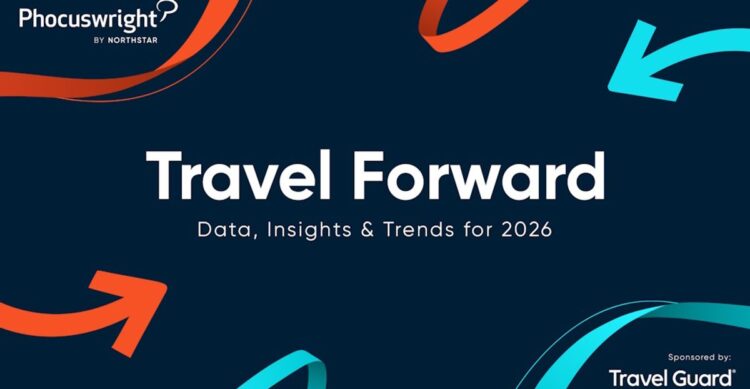 Phocuswright
BY NORTHSTAR

Travel Forward

Data, Insights & Trends for 2026

Sponsored by:
Travel Guard®